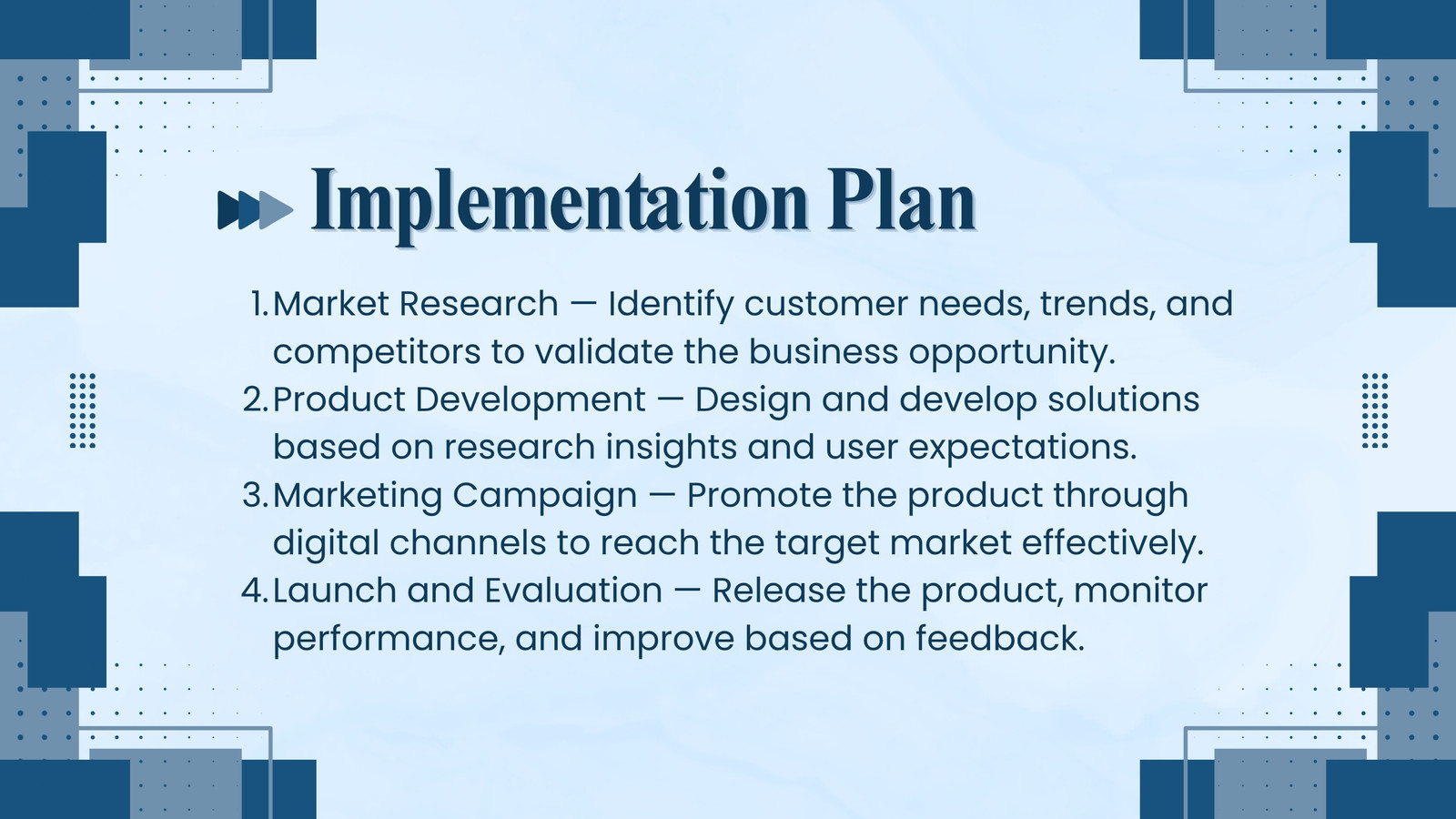 Implementation Plan

1. Market Research — Identify customer needs, trends, and competitors to validate the business opportunity.
2. Product Development — Design and develop solutions based on research insights and user expectations.
3. Marketing Campaign — Promote the product through digital channels to reach the target market effectively.
4. Launch and Evaluation — Release the product, monitor performance, and improve based on feedback.